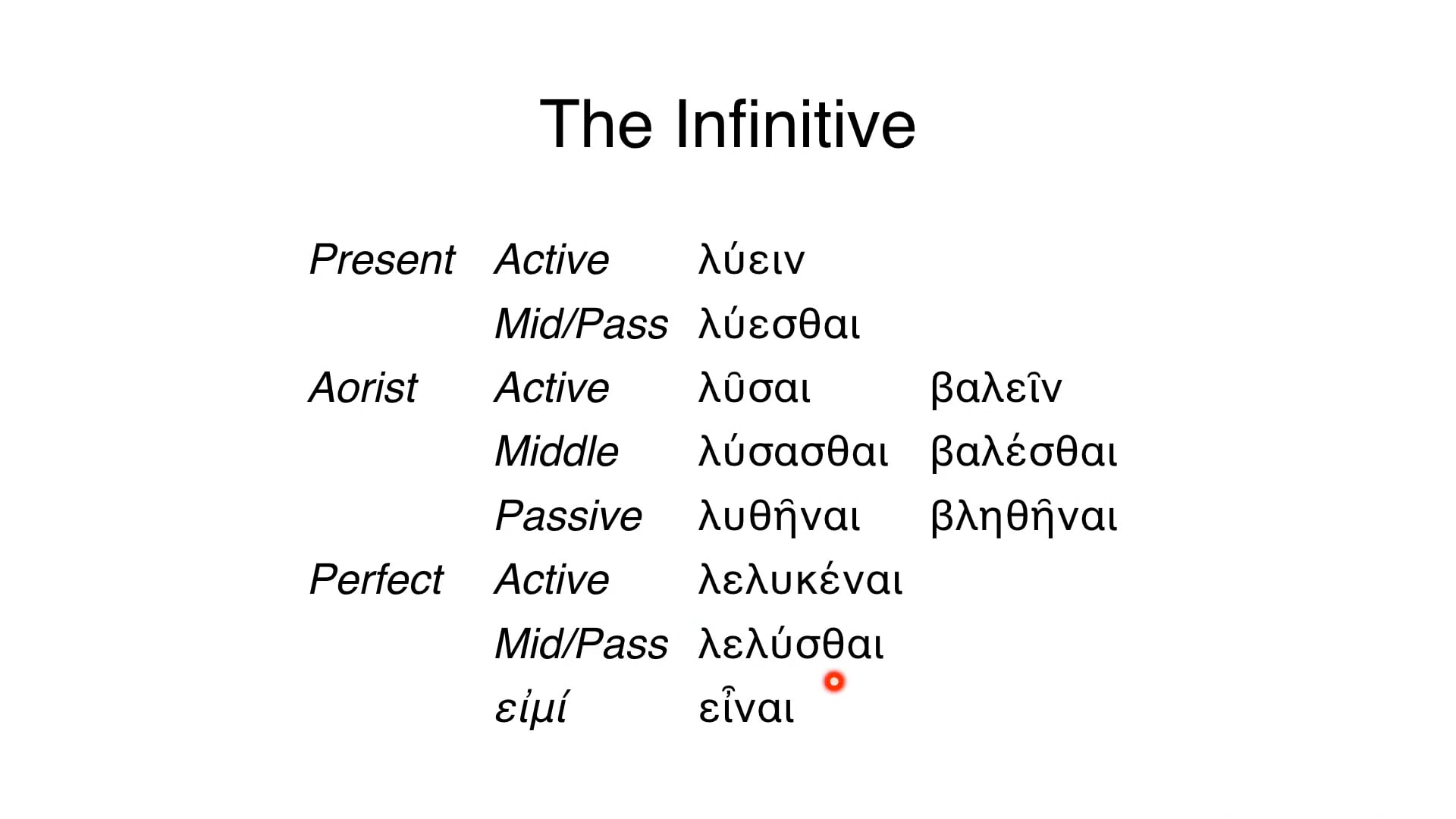 The Infinitive

| | | | |
|---|---|---|---|
| Present | Active | λύειν | |
| | Mid/Pass | λύεσθαι | |
| Aorist | Active | λῦσαι | βαλεῖν |
| | Middle | λύσασθαι | βαλέσθαι |
| | Passive | λυθῆναι | βληθῆναι |
| Perfect | Active | λελυκέναι | |
| | Mid/Pass | λελύσθαι | |
| | εἰμί | εἶναι | |